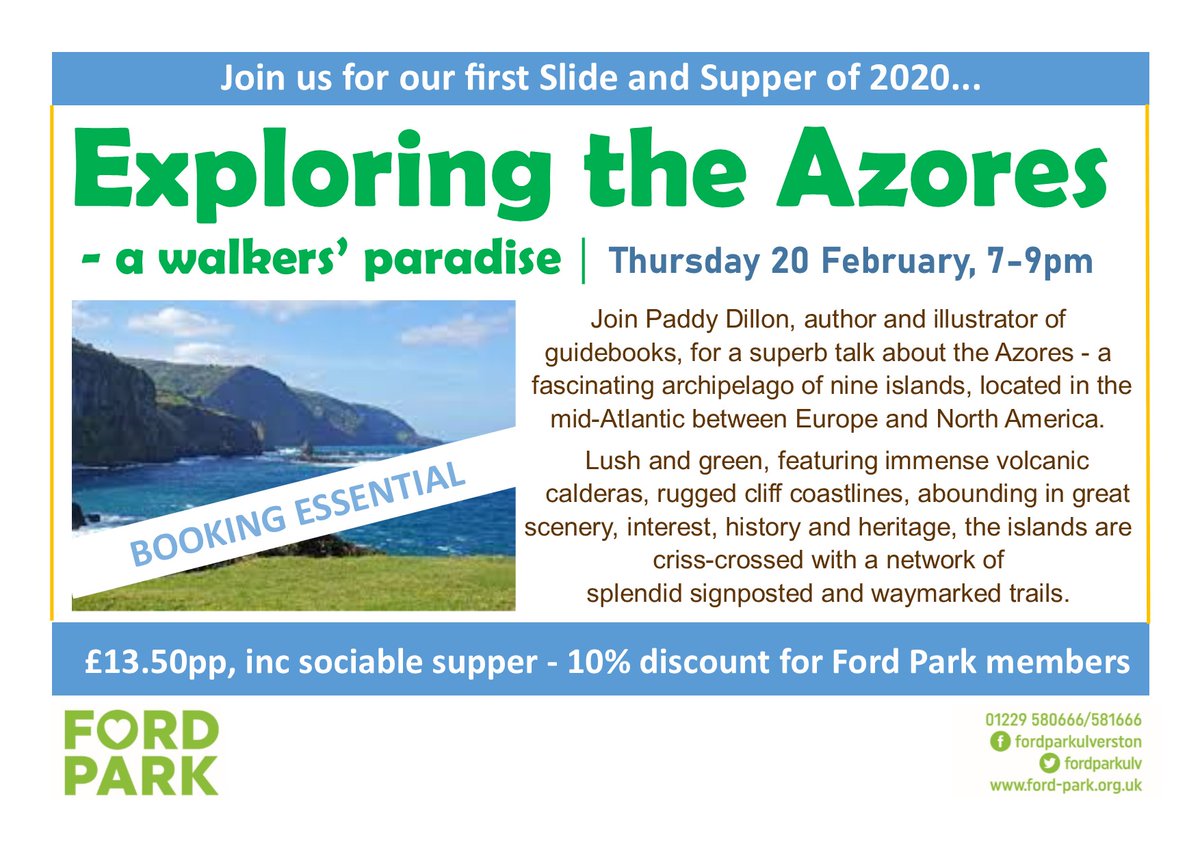 Join us for our first Slide and Supper of 2020...

Exploring the Azores

- a walkers' paradise | Thursday 20 February, 7-9pm

BOOKING ESSENTIAL

Join Paddy Dillon, author and illustrator of guidebooks, for a superb talk about the Azores - a fascinating archipelago of nine islands, located in the mid-Atlantic between Europe and North America.

Lush and green, featuring immense volcanic calderas, rugged cliff coastlines, abounding in great scenery, interest, history and heritage, the islands are criss-crossed with a network of splendid signposted and waymarked trails.

£13.50pp, inc sociable supper - 10% discount for Ford Park members

FORD PARK

01229 580666/581666
fordparkulverston
fordparkulv
www.ford-park.org.uk